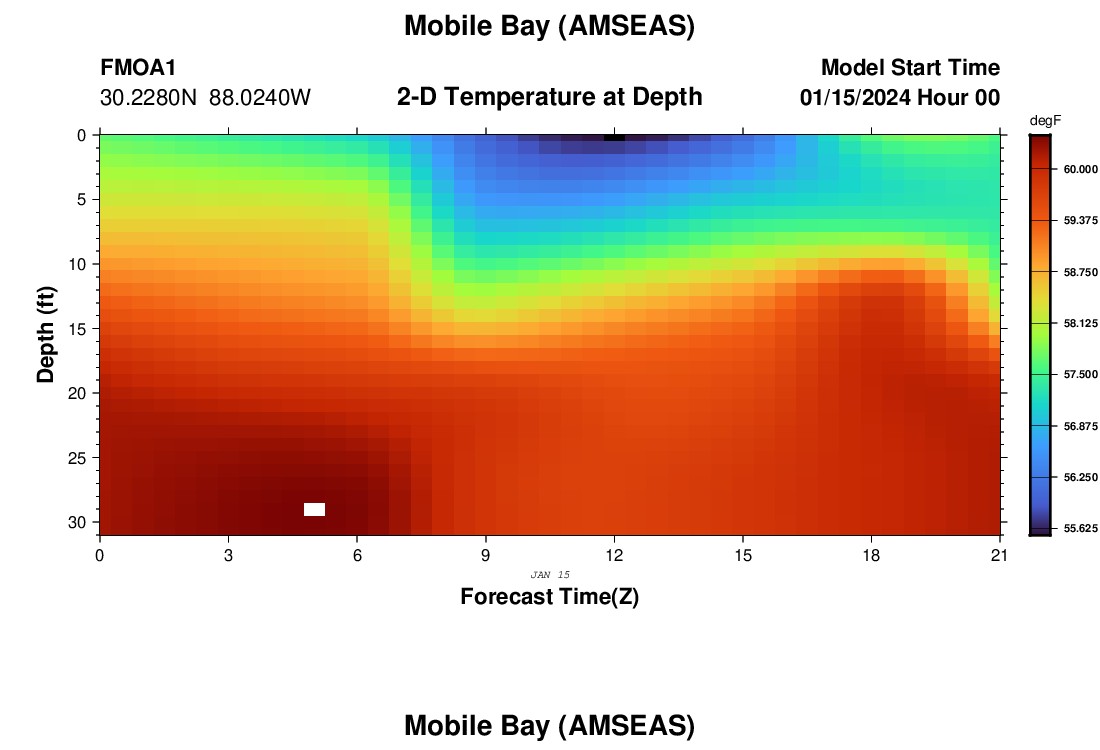 Mobile Bay (AMSEAS)

FMOA1
30.2280N 88.0240W

2-D Temperature at Depth

Model Start Time
01/15/2024 Hour 00

degF
60.000
59.375
58.750
58.125
57.500
56.875
56.250
55.625

Depth (ft)
0
5
10
15
20
25
30

0
3
6
9
12
15
18
21

JAN 15

Forecast Time(Z)

Mobile Bay (AMSEAS)